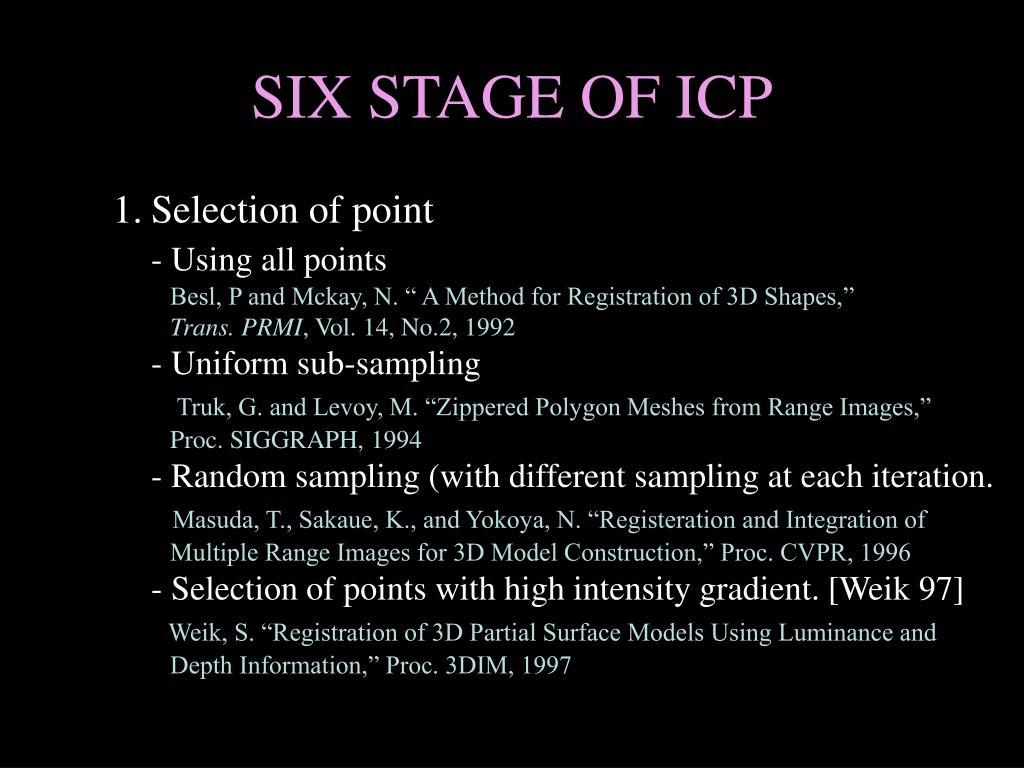 SIX STAGE OF ICP

1. Selection of point

- Using all points

Besl, P and Mckay, N. “ A Method for Registration of 3D Shapes,” Trans. PRMI, Vol. 14, No.2, 1992

- Uniform sub-sampling

Truk, G. and Levoy, M. “Zippered Polygon Meshes from Range Images,” Proc. SIGGRAPH, 1994

- Random sampling (with different sampling at each iteration.

Masuda, T., Sakaue, K., and Yokoya, N. “Registeration and Integration of Multiple Range Images for 3D Model Construction,” Proc. CVPR, 1996

- Selection of points with high intensity gradient. [Weik 97]

Weik, S. “Registration of 3D Partial Surface Models Using Luminance and Depth Information,” Proc. 3DIM, 1997